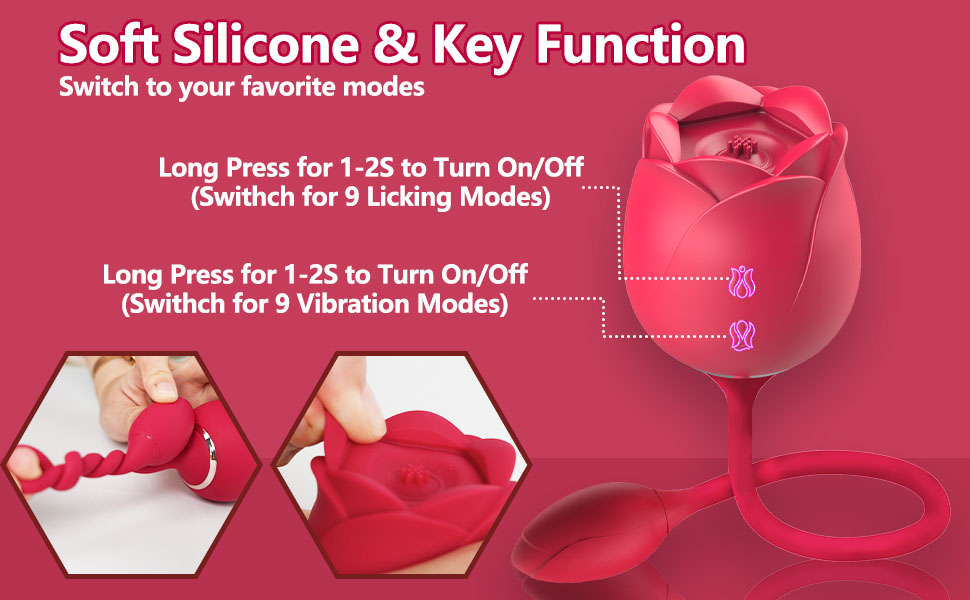 Soft Silicone & Key Function
Switch to your favorite modes

Long Press for 1-2S to Turn On/Off
(Swithch for 9 Licking Modes)

Long Press for 1-2S to Turn On/Off
(Swithch for 9 Vibration Modes)